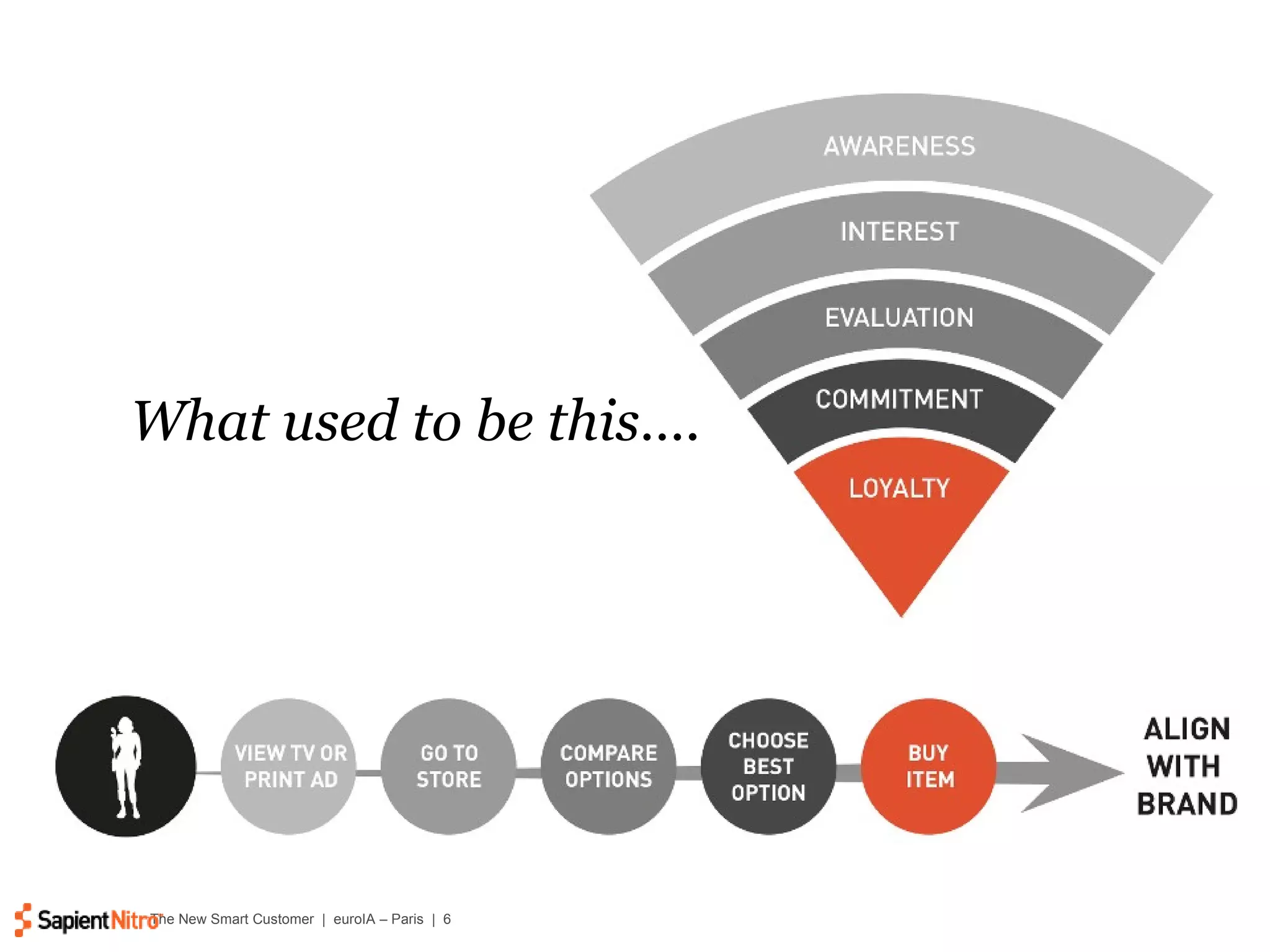 What used to be this….

AWARENESS

INTEREST

EVALUATION

COMMITMENT

LOYALTY

VIEW TV OR PRINT AD

GO TO STORE

COMPARE OPTIONS

CHOOSE BEST OPTION

BUY ITEM

ALIGN WITH BRAND

SapientNitro The New Smart Customer | euroIA – Paris | 6